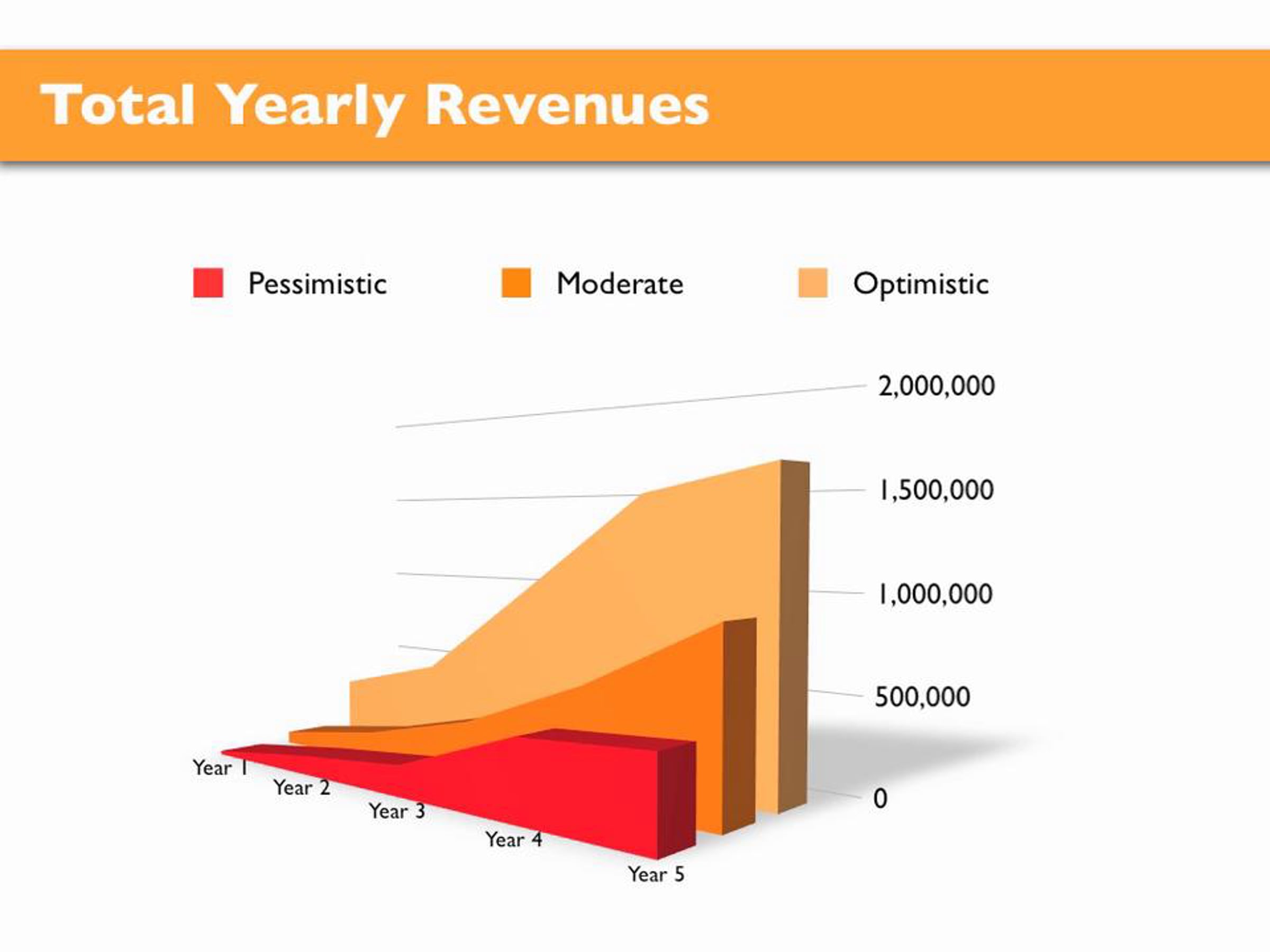 Total Yearly Revenues

Pessimistic
Moderate
Optimistic

2,000,000
1,500,000
1,000,000
500,000
0

Year 1
Year 2
Year 3
Year 4
Year 5